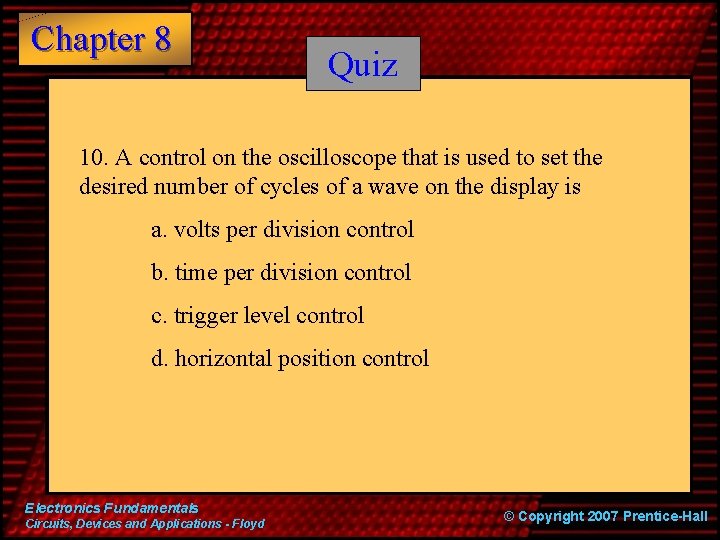 Chapter 8

Quiz

10. A control on the oscilloscope that is used to set the desired number of cycles of a wave on the display is

a. volts per division control

b. time per division control

c. trigger level control

d. horizontal position control

Electronics Fundamentals
Circuits, Devices and Applications - Floyd

© Copyright 2007 Prentice-Hall